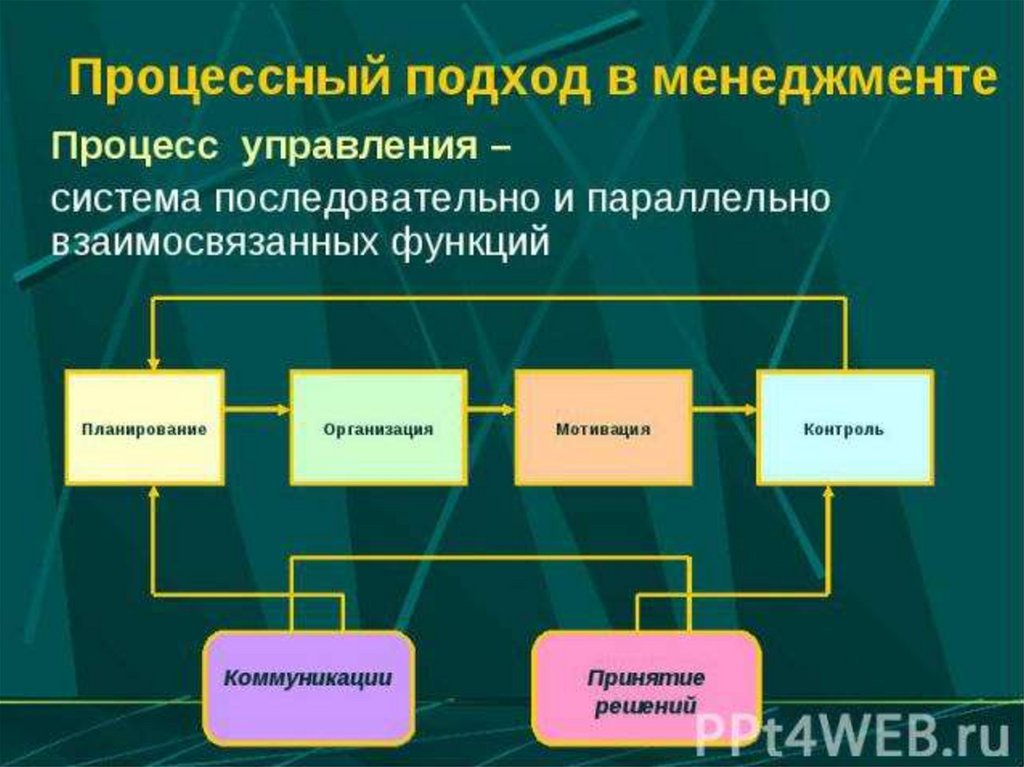 Процессный подход в менеджменте

Процесс управления –

система последовательно и параллельно взаимосвязанных функций

Планирование

Организация

Мотивация

Контроль

Коммуникации

Принятие решений

PPt4WEB.ru